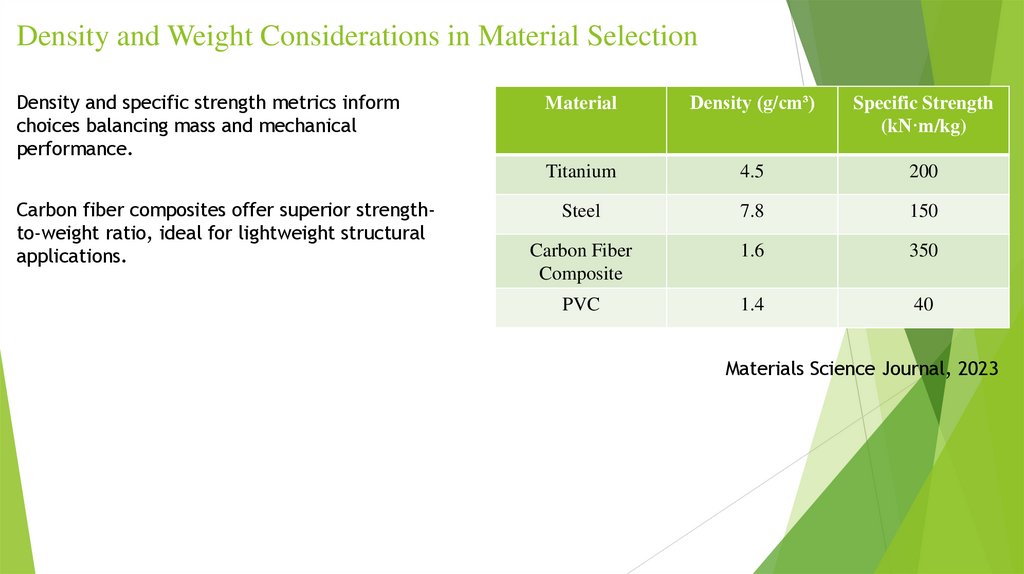 Density and Weight Considerations in Material Selection

Density and specific strength metrics inform choices balancing mass and mechanical performance.

Carbon fiber composites offer superior strength-to-weight ratio, ideal for lightweight structural applications.

| Material | Density (g/cm³) | Specific Strength (kN·m/kg) |
|---|---|---|
| Titanium | 4.5 | 200 |
| Steel | 7.8 | 150 |
| Carbon Fiber Composite | 1.6 | 350 |
| PVC | 1.4 | 40 |

Materials Science Journal, 2023